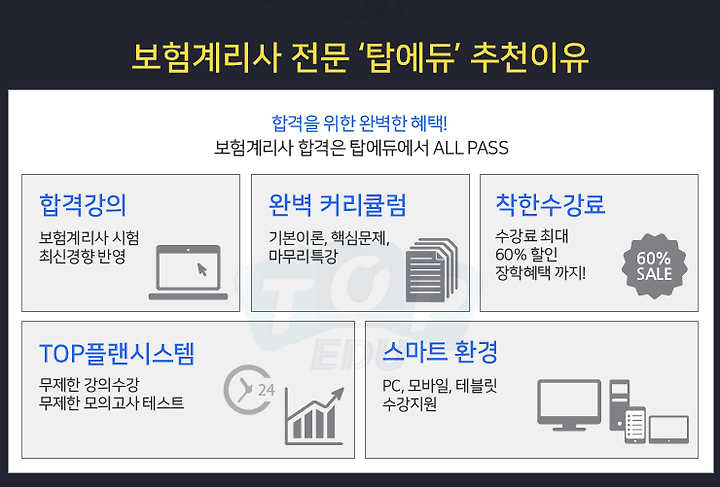 보험계리사 전문 '탑에듀' 추천이유

합격을 위한 완벽한 혜택!
보험계리사 합격은 탑에듀에서 ALL PASS

합격강의
보험계리사 시험 최신경향 반영

완벽 커리큘럼
기본이론, 핵심문제, 마무리특강

착한수강료
수강료 최대 60% 할인 장학혜택 까지!

60% SALE

TOP플랜시스템
무제한 강의수강
무제한 모의고사 테스트

24

스마트 환경
PC, 모바일, 테블릿 수강지원

TOP EDU